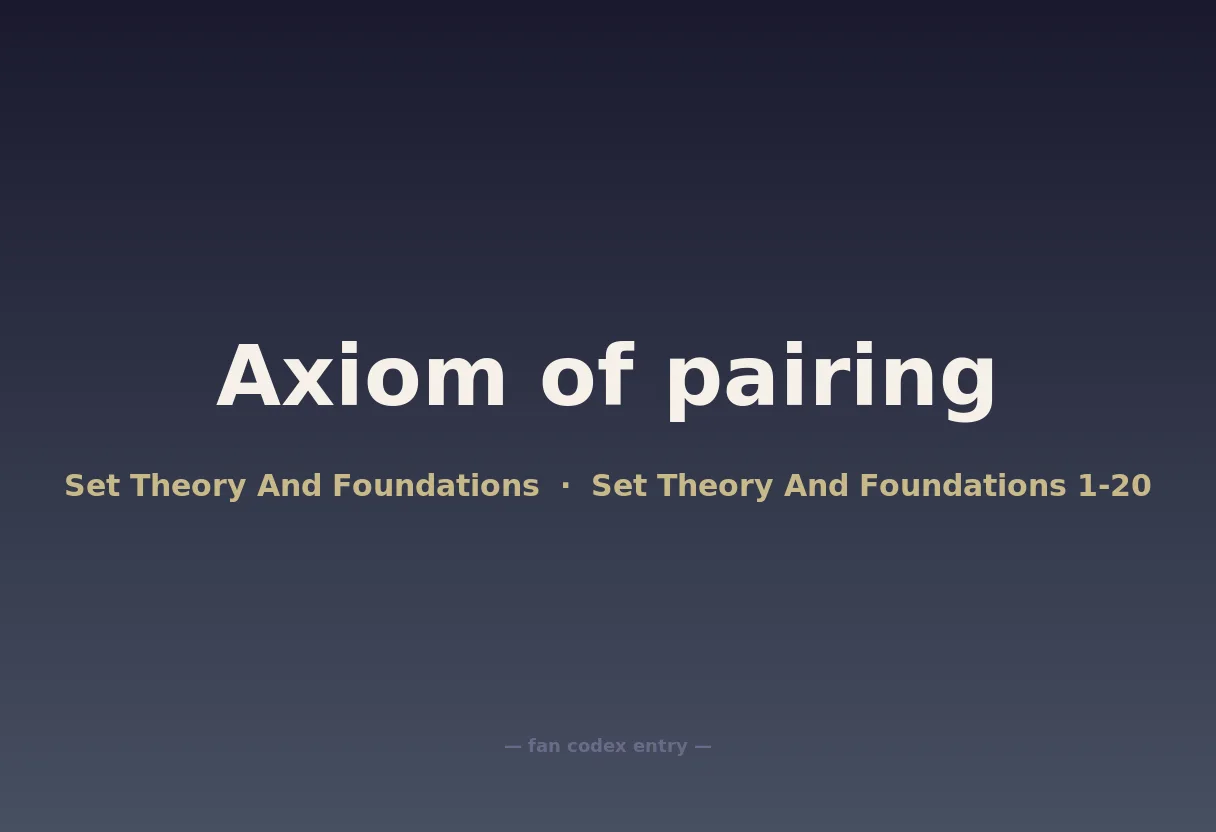 Axiom of pairing

Set Theory And Foundations · Set Theory And Foundations 1-20

— fan codex entry —